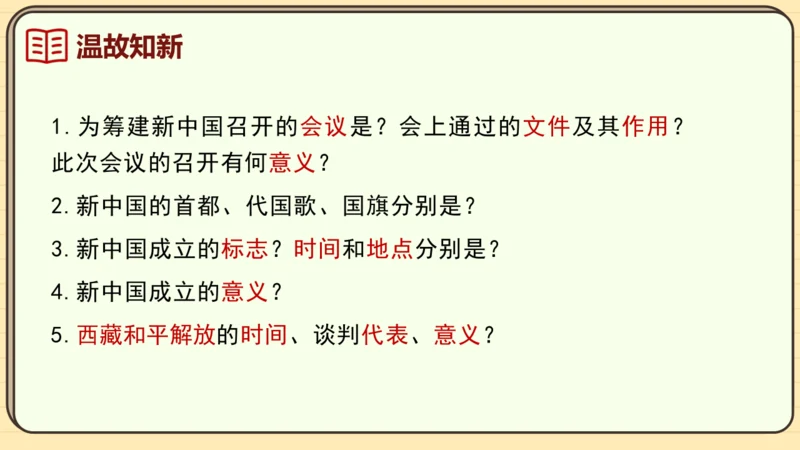 温故知新

1. 为筹建新中国召开的会议是？会上通过的文件及其作用？此次会议的召开有何意义？

2. 新中国的首都、代国歌、国旗分别是？

3. 新中国成立的标志？时间和地点分别是？

4. 新中国成立的意义？

5. 西藏和平解放的时间、谈判代表、意义？